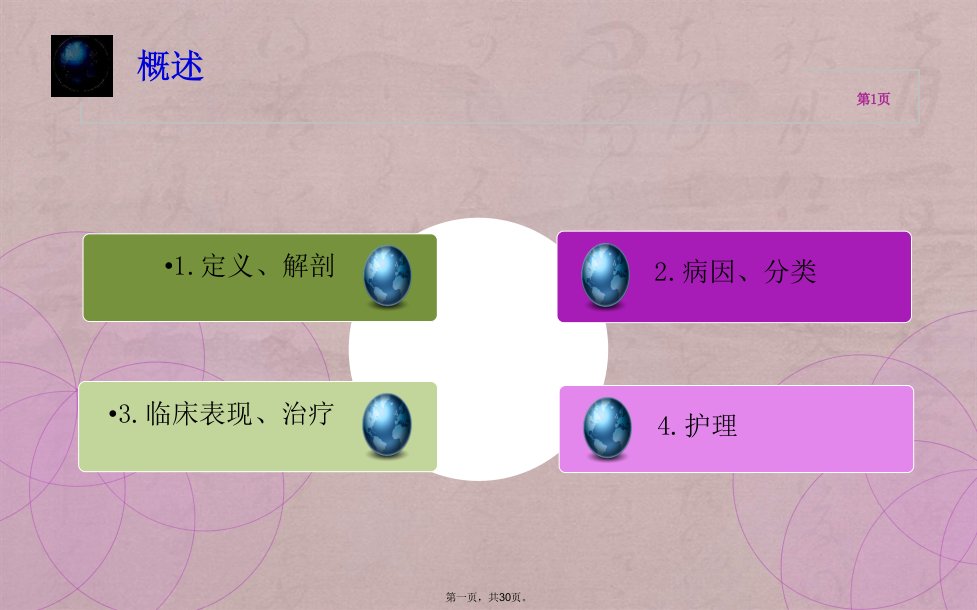 概述

第1页

•1. 定义、解剖

2. 病因、分类

•3. 临床表现、治疗

4. 护理

第一页，共30页。